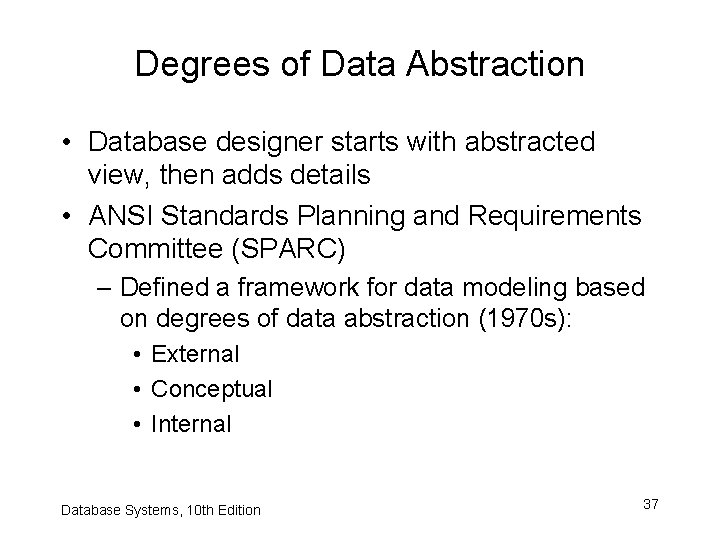 Degrees of Data Abstraction

• Database designer starts with abstracted view, then adds details

• ANSI Standards Planning and Requirements Committee (SPARC)

– Defined a framework for data modeling based on degrees of data abstraction (1970s):

• External

• Conceptual

• Internal

Database Systems, 10th Edition

37